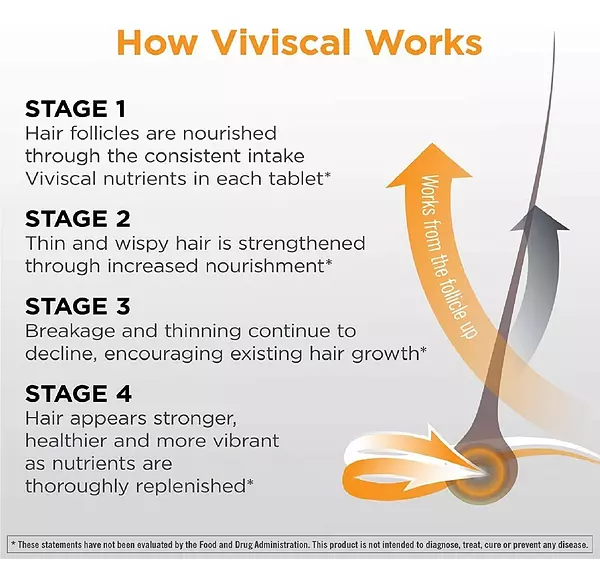 How Viviscal Works

STAGE 1
Hair follicles are nourished through the consistent intake Viviscal nutrients in each tablet*

STAGE 2
Thin and wispy hair is strengthened through increased nourishment*

STAGE 3
Breakage and thinning continue to decline, encouraging existing hair growth*

STAGE 4
Hair appears stronger, healthier and more vibrant as nutrients are thoroughly replenished*

Works from the follicle up

* These statements have not been evaluated by the Food and Drug Administration. This product is not intended to diagnose, treat, cure or prevent any disease.